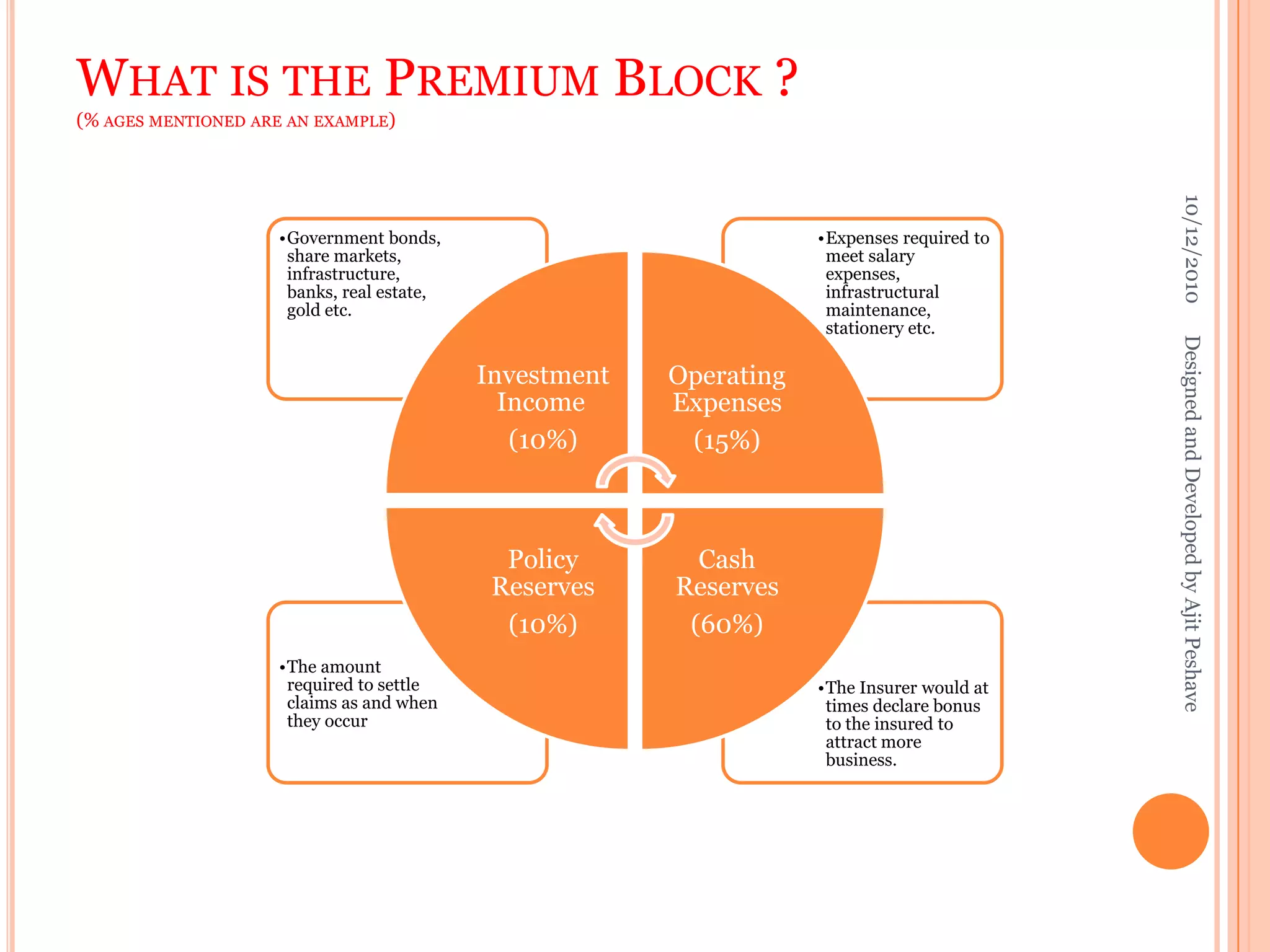 WHAT IS THE PREMIUM BLOCK ?
(% AGES MENTIONED ARE AN EXAMPLE)

•Government bonds, share markets, infrastructure, banks, real estate, gold etc.

•Expenses required to meet salary expenses, infrastructural maintenance, stationery etc.

Investment Income
(10%)

Operating Expenses
(15%)

Policy Reserves
(10%)

Cash Reserves
(60%)

•The amount required to settle claims as and when they occur

•The Insurer would at times declare bonus to the insured to attract more business.

10/12/2010

Designed and Developed by Ajit Peshave